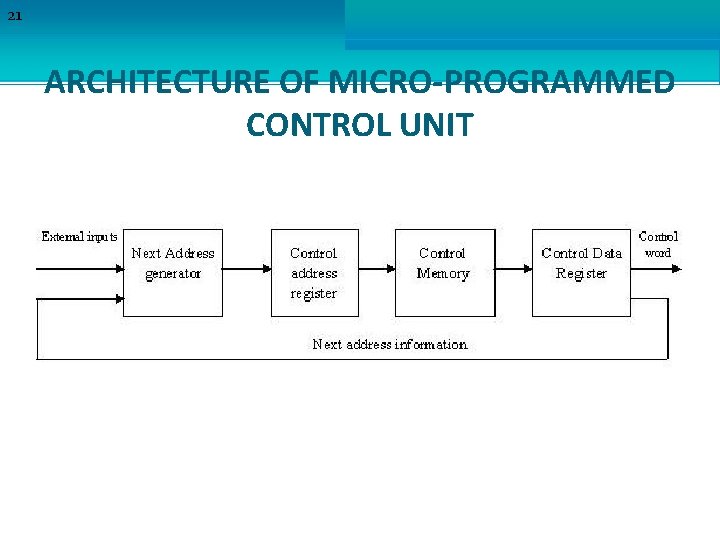 21

ARCHITECTURE OF MICRO-PROGRAMMED CONTROL UNIT

External inputs

Next Address generator

Control address register

Control Memory

Control Data Register

Control word

Next address information